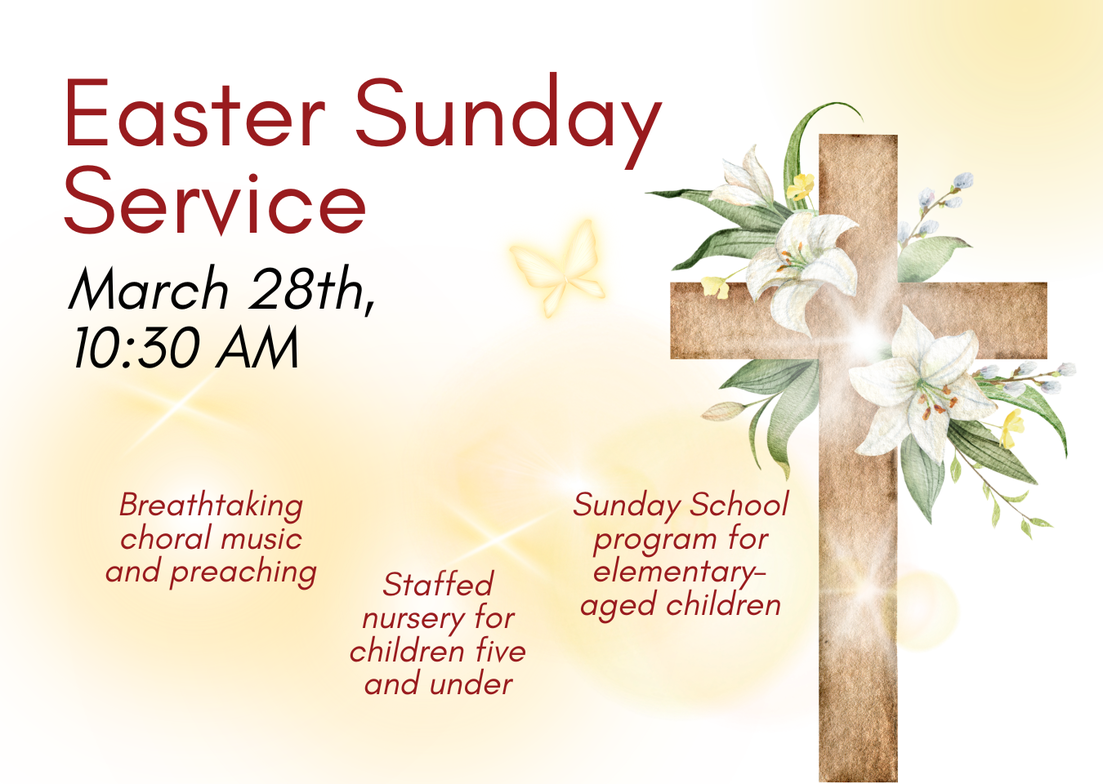 Easter Sunday Service

March 28th, 10:30 AM

Breathtaking choral music and preaching

Staffed nursery for children five and under

Sunday School program for elementary-aged children